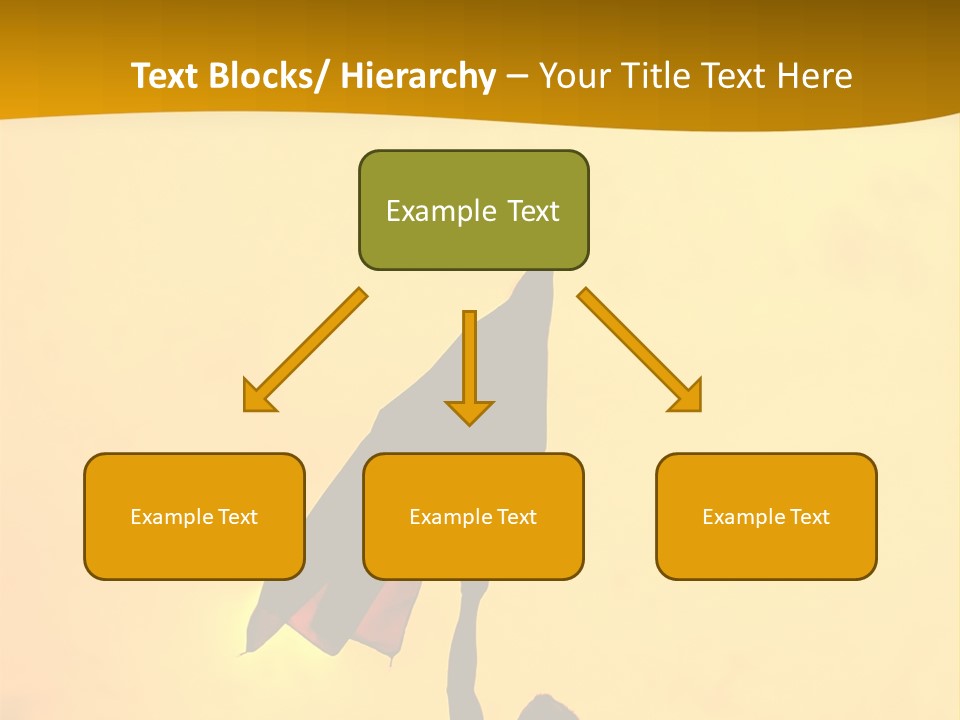 Text Blocks/ Hierarchy – Your Title Text Here

Example Text

Example Text

Example Text

Example Text